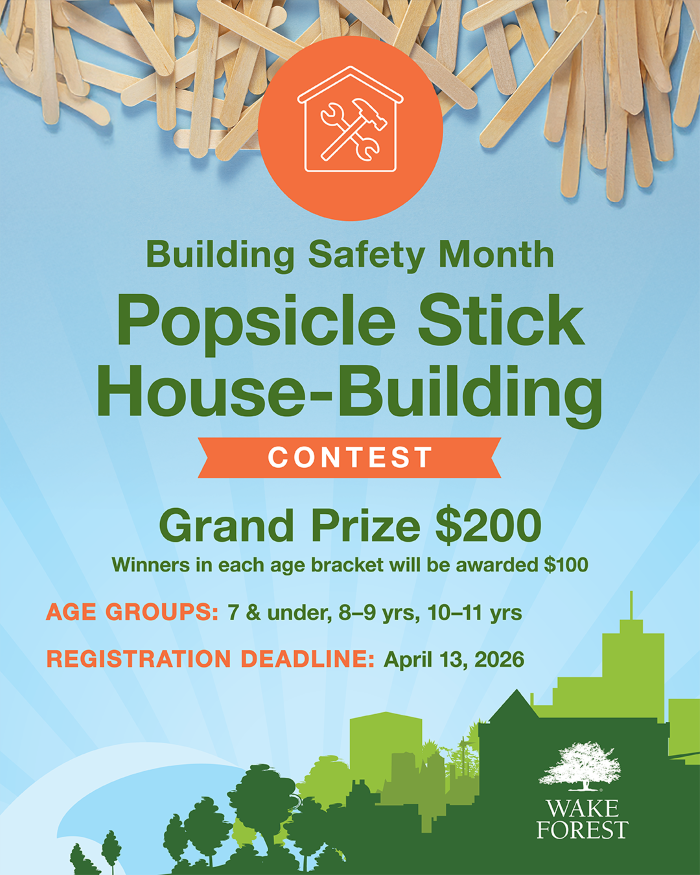 Building Safety Month

Popsicle Stick House-Building

CONTEST

Grand Prize $200

Winners in each age bracket will be awarded $100

AGE GROUPS: 7 & under, 8–9 yrs, 10–11 yrs

REGISTRATION DEADLINE: April 13, 2026

WAKE FOREST